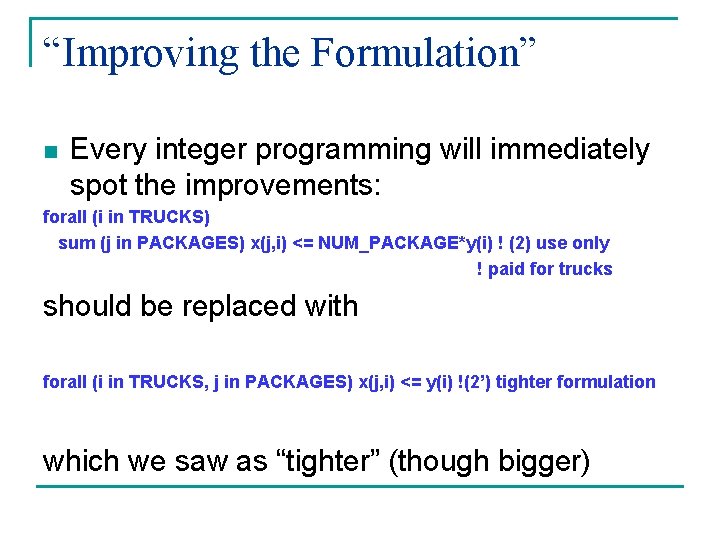 “Improving the Formulation”

Every integer programming will immediately spot the improvements:

forall (i in TRUCKS)
sum (j in PACKAGES) x(j,i) <= NUM_PACKAGE*y(i) ! (2) use only
! paid for trucks

should be replaced with

forall (i in TRUCKS, j in PACKAGES) x(j,i) <= y(i) !(2’) tighter formulation

which we saw as “tighter” (though bigger)